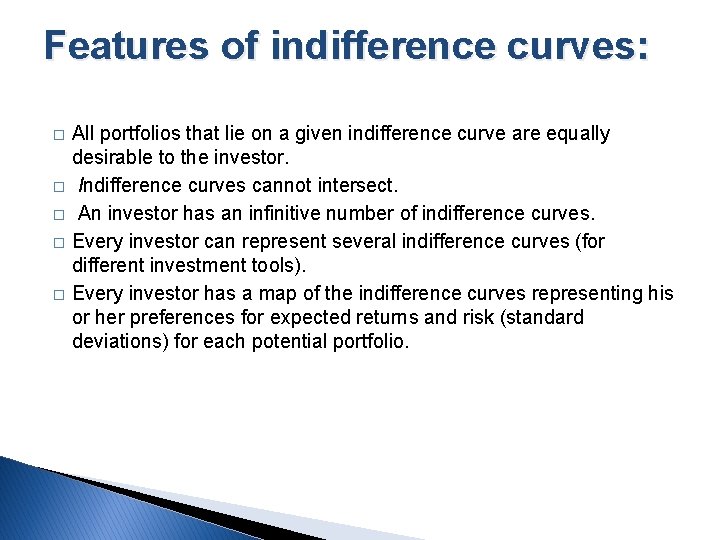 Features of indifference curves:

□ All portfolios that lie on a given indifference curve are equally desirable to the investor.

□ Indifference curves cannot intersect.

□ An investor has an infinitive number of indifference curves.

□ Every investor can represent several indifference curves (for different investment tools).

□ Every investor has a map of the indifference curves representing his or her preferences for expected returns and risk (standard deviations) for each potential portfolio.